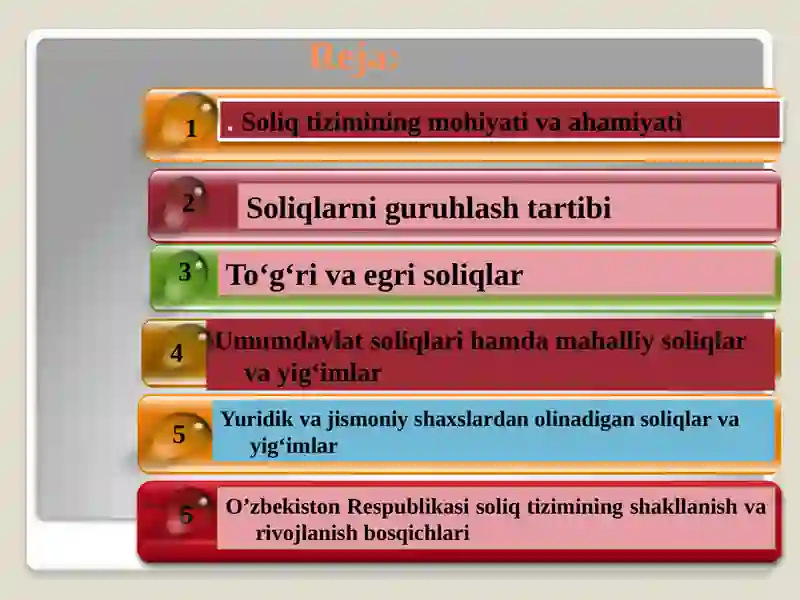 Reja:

1 . Soliq tizimining mohiyati va ahamiyati

2 Soliqlarni guruhlash tartibi

3 To‘g‘ri va egri soliqlar

4 Umumdavlat soliqlari hamda mahalliy soliqlar va yig‘imlar

5 Yuridik va jismoniy shaxslardan olinadigan soliqlar va yig‘imlar

6 O’zbekiston Respublikasi soliq tizimining shakllanish va rivojlanish bosqichlari